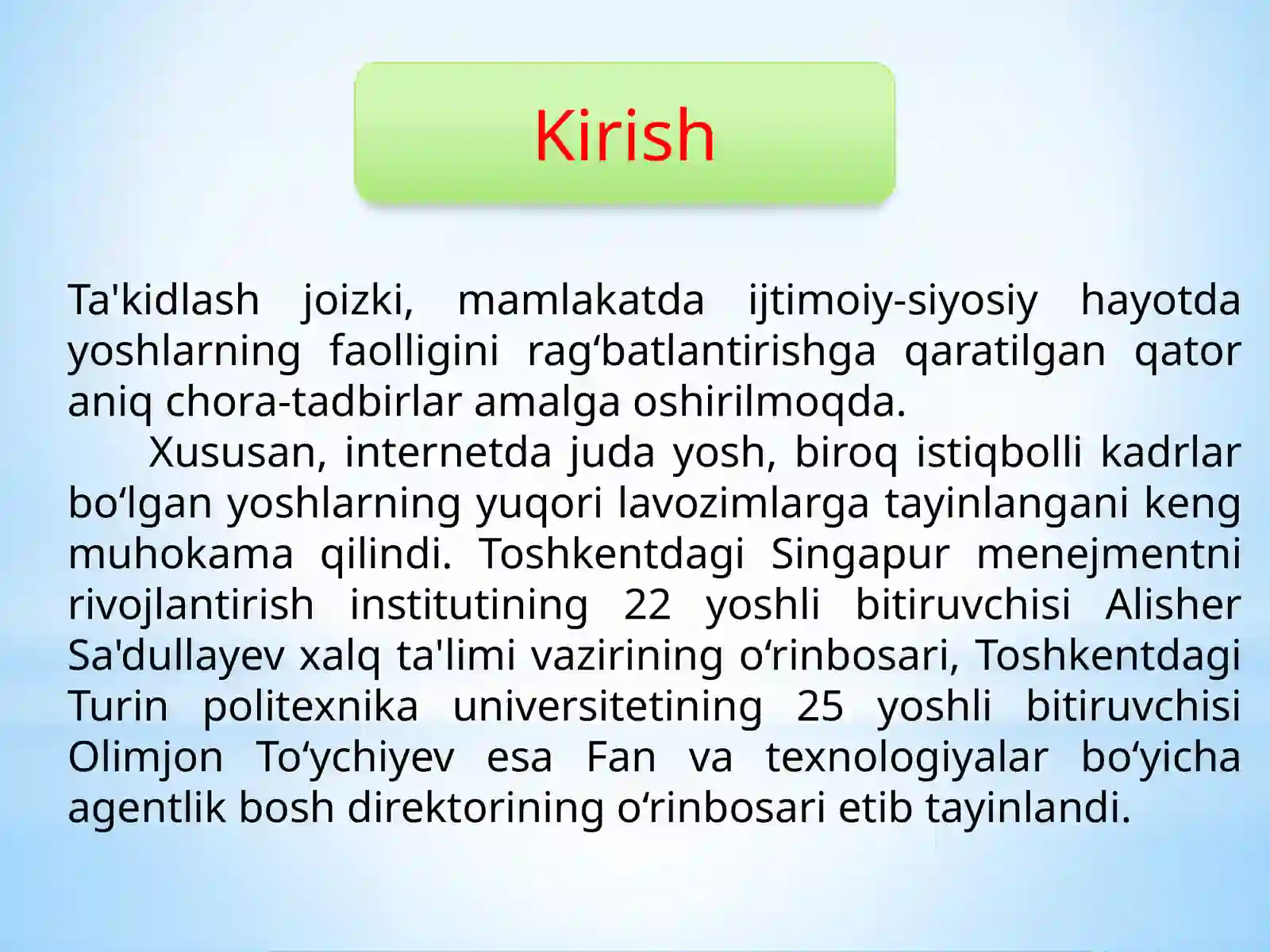 Kirish

Ta'kidlash joizki, mamlakatda ijtimoiy-siyosiy hayotda yoshlarning faolligini rag‘batlantirishga qaratilgan qator aniq chora-tadbirlar amalga oshirilmoqda.

Xususan, internetda juda yosh, biroq istiqbolli kadrlar bo‘lgan yoshlarning yuqori lavozimlarga tayinlangani keng muhokama qilindi. Toshkentdagi Singapur menejmentni rivojlantirish institutining 22 yoshli bitiruvchisi Alisher Sa'dullayev xalq ta'limi vazirining o‘rinbosari, Toshkentdagi Turin politexnika universitetining 25 yoshli bitiruvchisi Olimjon To‘ychiyev esa Fan va texnologiyalar bo‘yicha agentlik bosh direktorining o‘rinbosari etib tayinlandi.